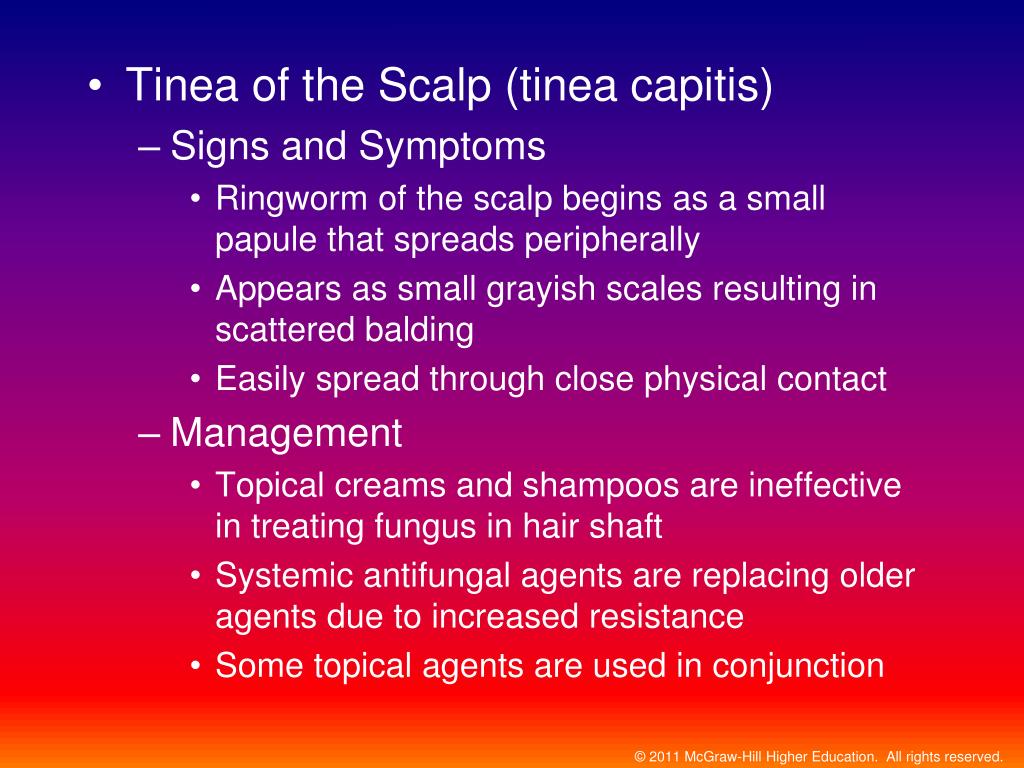 • Tinea of the Scalp (tinea capitis)

– Signs and Symptoms

• Ringworm of the scalp begins as a small papule that spreads peripherally

• Appears as small grayish scales resulting in scattered balding

• Easily spread through close physical contact

– Management

• Topical creams and shampoos are ineffective in treating fungus in hair shaft

• Systemic antifungal agents are replacing older agents due to increased resistance

• Some topical agents are used in conjunction

© 2011 McGraw-Hill Higher Education. All rights reserved.